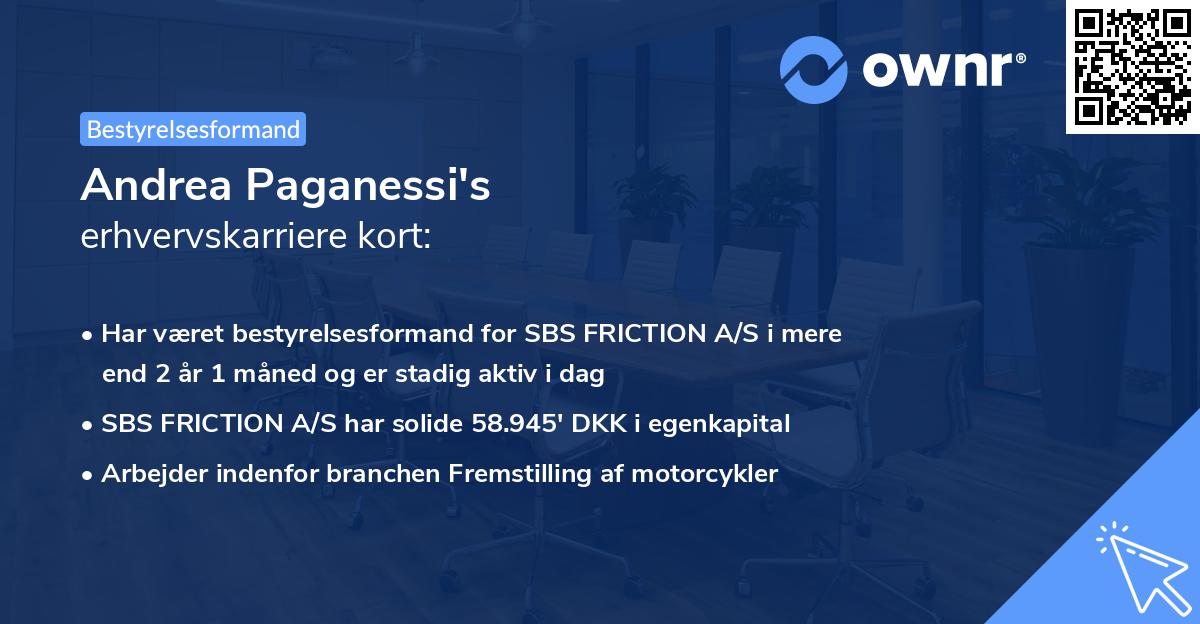 ownr®

Bestyrelsesformand

Andrea Paganessi's
erhvervskarriere kort:

• Har været bestyrelsesformand for SBS FRICTION A/S i mere end 2 år 1 måned og er stadig aktiv i dag
• SBS FRICTION A/S har solide 58.945' DKK i egenkapital
• Arbejder indenfor branchen Fremstilling af motorcykler